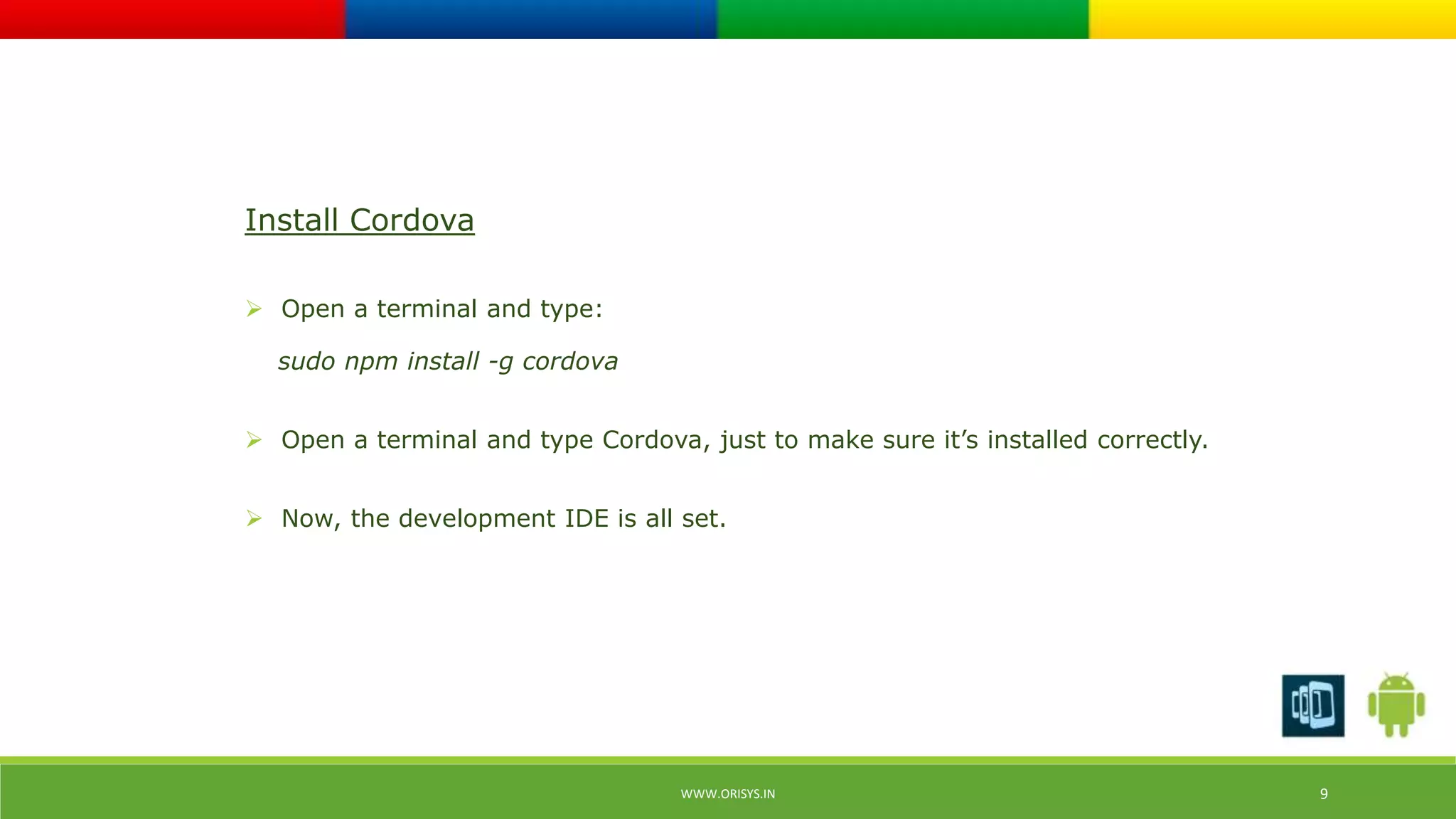 Install Cordova

➢ Open a terminal and type:

sudo npm install -g cordova

➢ Open a terminal and type Cordova, just to make sure it’s installed correctly.

➢ Now, the development IDE is all set.

WWW.ORISYS.IN

9